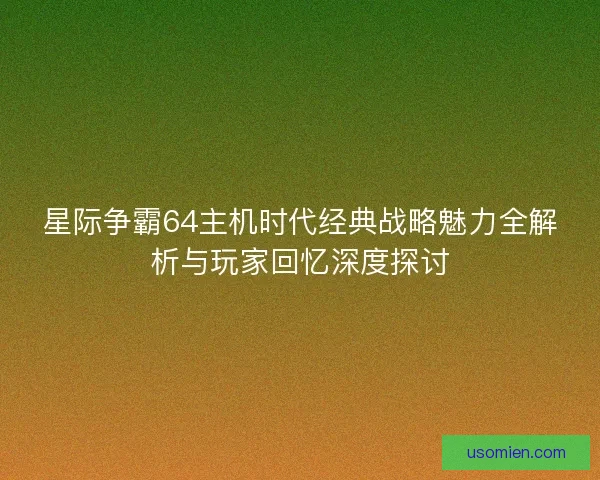 星际争霸64主机时代经典战略魅力全解析与玩家回忆深度探讨

usomien.com